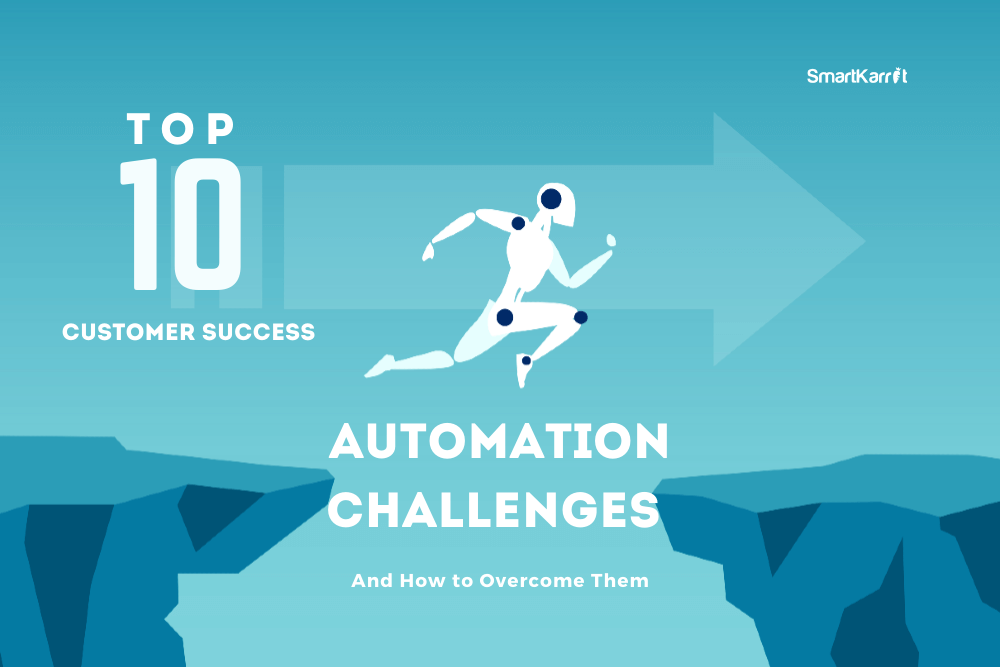 SmartKarrot

TOP
10
CUSTOMER SUCCESS

AUTOMATION CHALLENGES

And How to Overcome Them